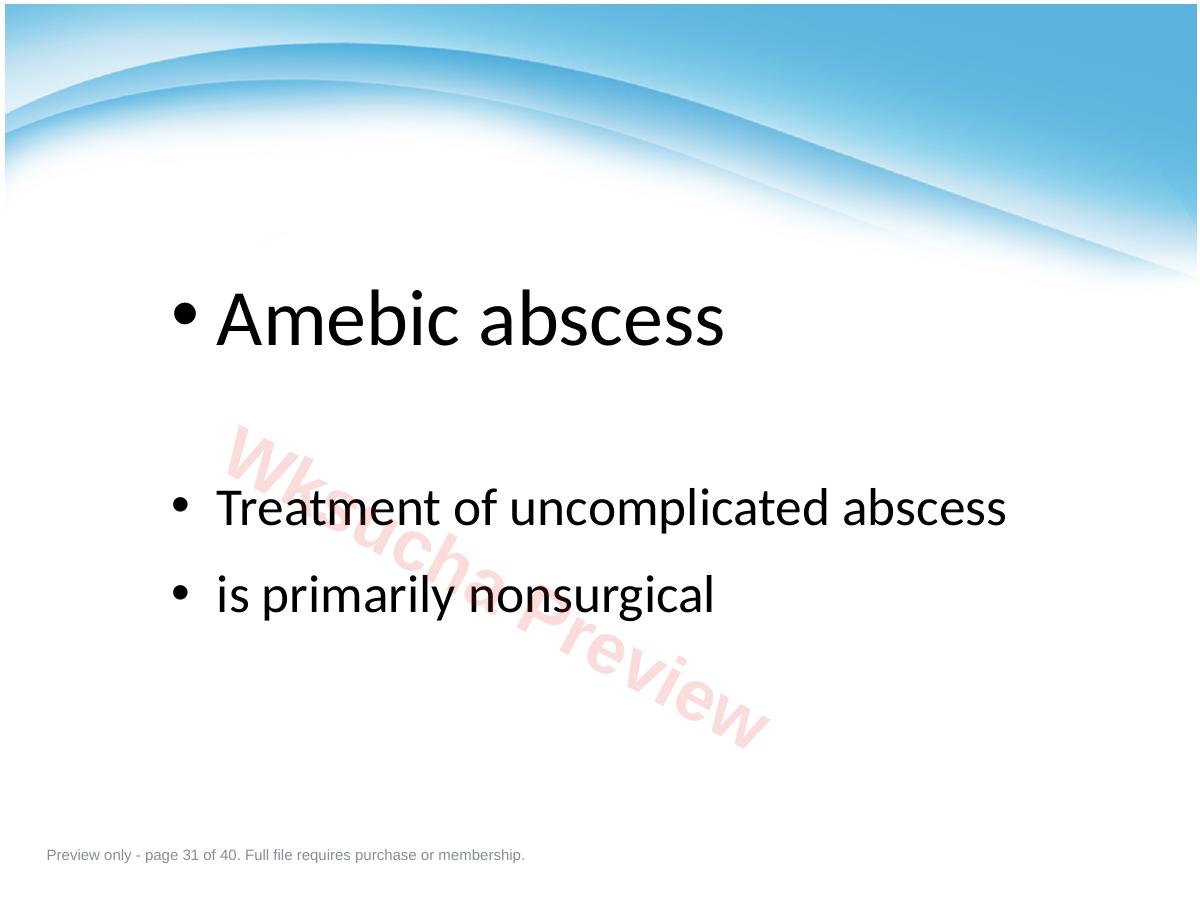 • Amebic abscess

• Treatment of uncomplicated abscess
• is primarily nonsurgical

Preview only - page 31 of 40. Full file requires purchase or membership.

Wksucha Preview